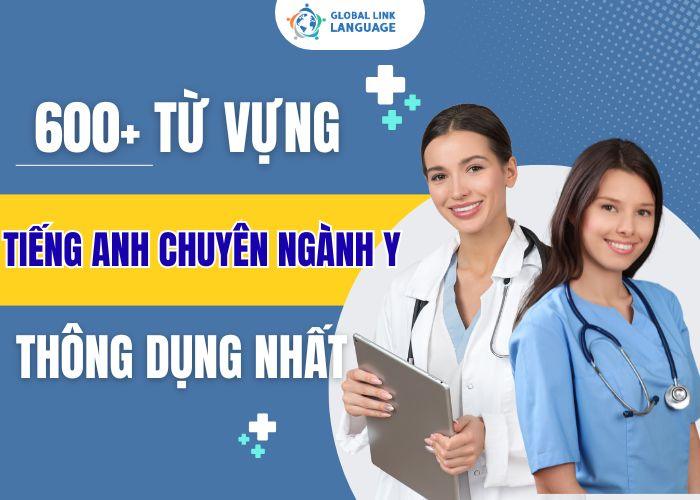 GLOBAL LINK LANGUAGE

600+ TỪ VỰNG

TIẾNG ANH CHUYÊN NGÀNH Y

THÔNG DỤNG NHẤT